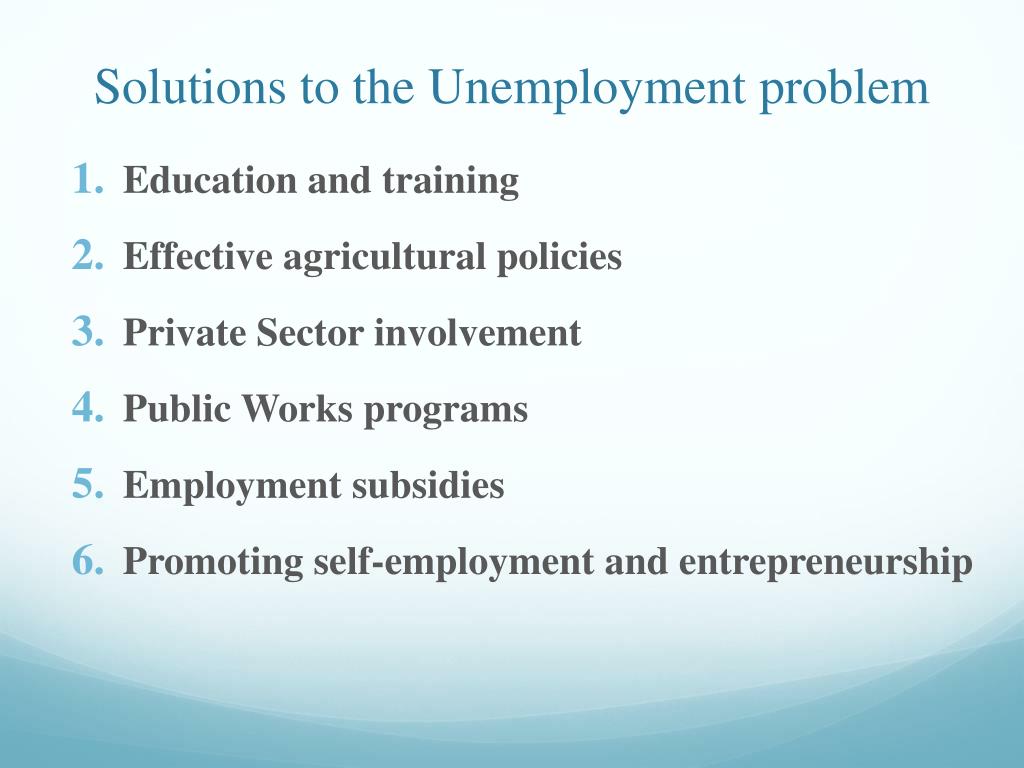 Solutions to the Unemployment problem

1. Education and training
2. Effective agricultural policies
3. Private Sector involvement
4. Public Works programs
5. Employment subsidies
6. Promoting self-employment and entrepreneurship